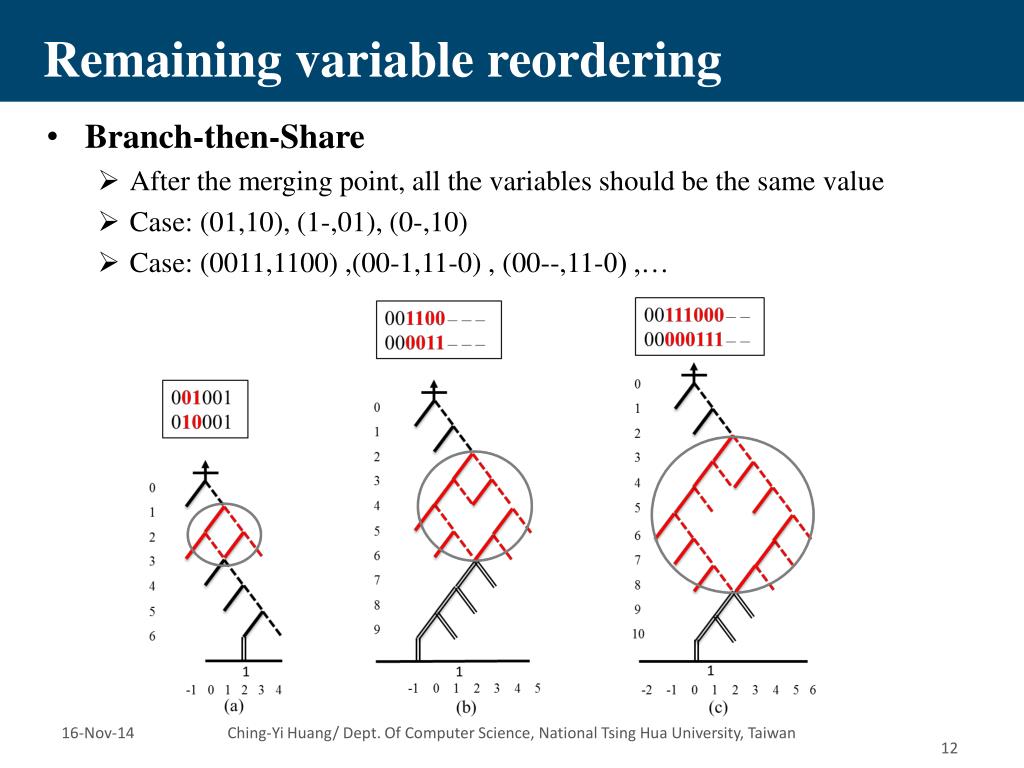 Remaining variable reordering

• Branch-then-Share
  ➢ After the merging point, all the variables should be the same value
  ➢ Case: (01,10), (1-,01), (0-,10)
  ➢ Case: (0011,1100) ,(00-1,11-0) , (00--,11-0) ,…

001001
010001

0
1
2
3
4
5
6

1
-1 0 1 2 3 4
(a)

001100 – – –
000011 – – –

0
1
2
3
4
5
6
7
8
9

1
-1 0 1 2 3 4 5
(b)

00111000 – –
00000111 – –

0
1
2
3
4
5
6
7
8
9
10

1
-2 -1 0 1 2 3 4 5 6
(c)

16-Nov-14
Ching-Yi Huang/ Dept. Of Computer Science, National Tsing Hua University, Taiwan
12